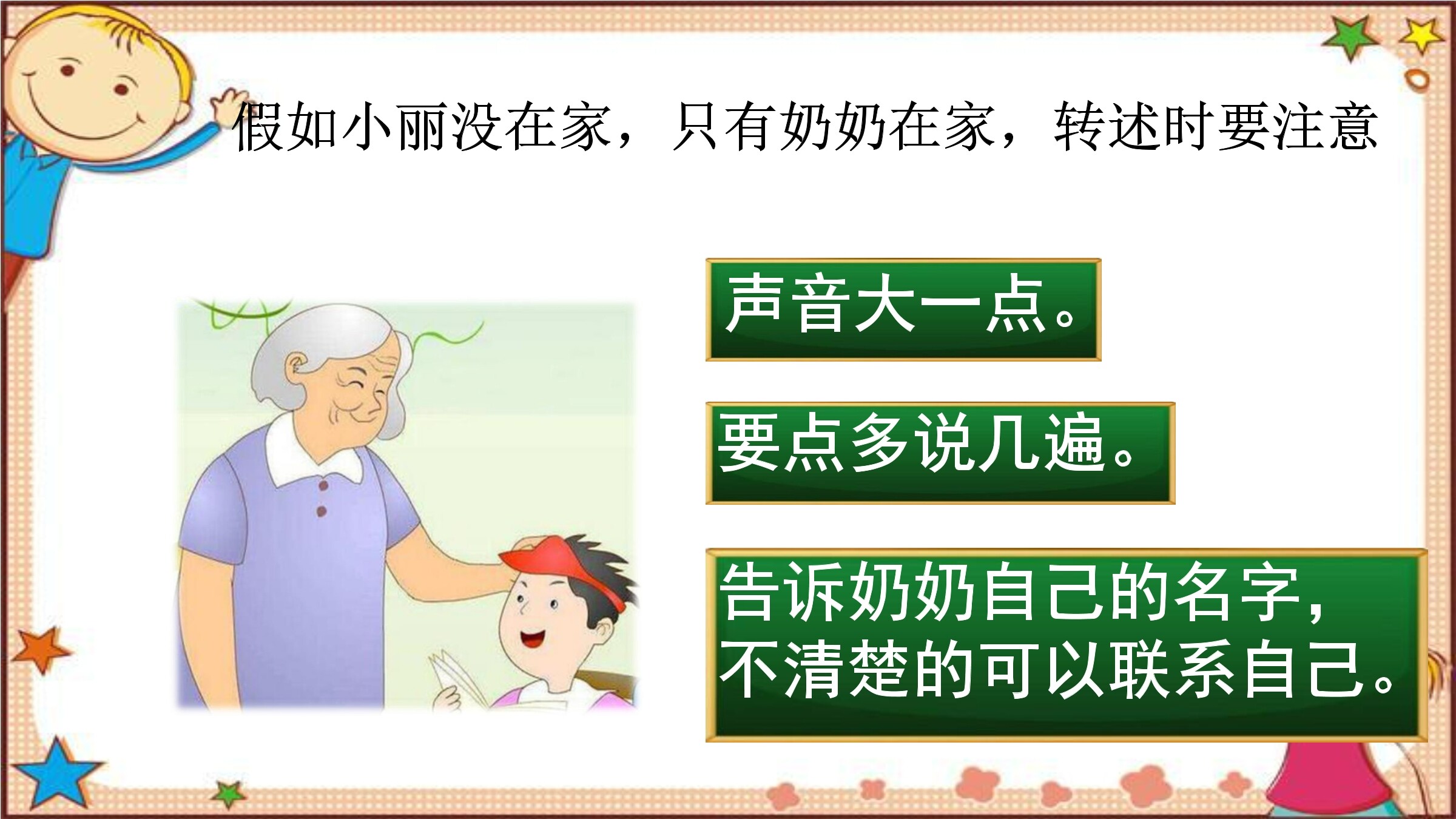 假如小丽没在家，只有奶奶在家，转述时要注意

声音大一点。

要点多说几遍。

告诉奶奶自己的名字，不清楚的可以联系自己。